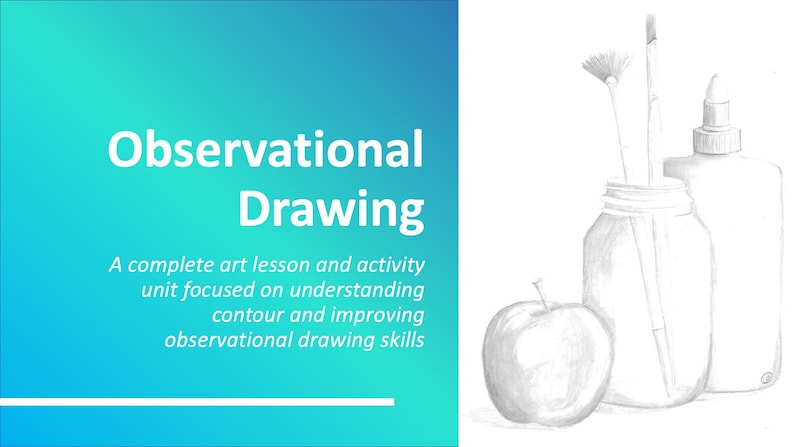 Observational Drawing

A complete art lesson and activity unit focused on understanding contour and improving observational drawing skills